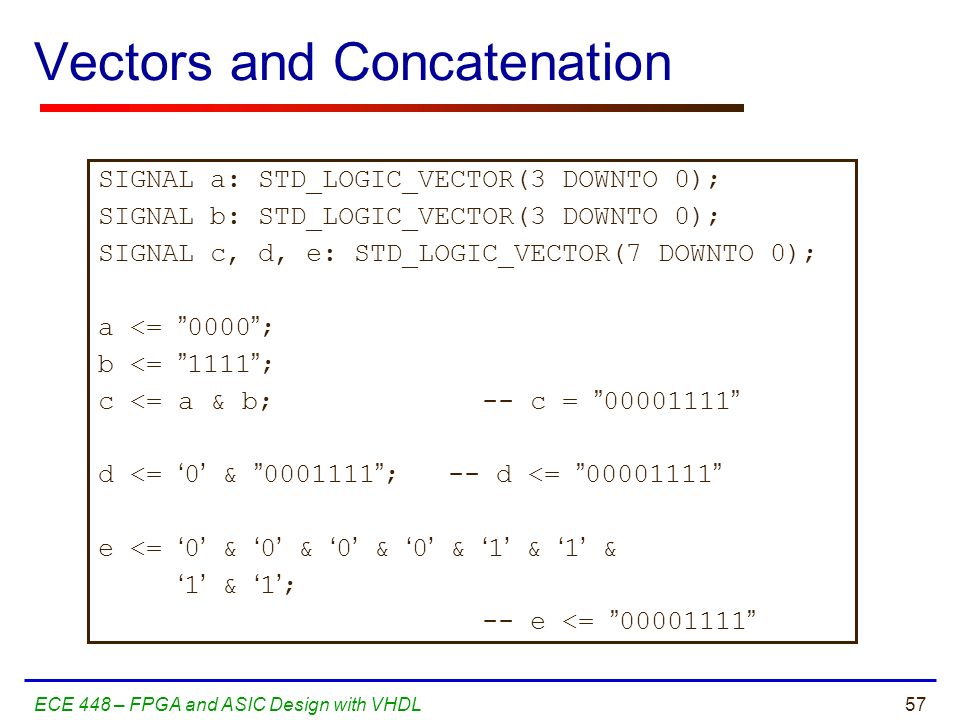 Vectors and Concatenation

SIGNAL a: STD_LOGIC_VECTOR(3 DOWNTO 0);
SIGNAL b: STD_LOGIC_VECTOR(3 DOWNTO 0);
SIGNAL c, d, e: STD_LOGIC_VECTOR(7 DOWNTO 0);

a <= ”0000”;
b <= ”1111”;
c <= a & b;                -- c = ”00001111”

d <= ‘0’ & ”0001111”;   -- d <= ”00001111”

e <= ‘0’ & ‘0’ & ‘0’ & ‘0’ & ‘1’ & ‘1’ &
     ‘1’ & ‘1’;
                           -- e <= ”00001111”

ECE 448 – FPGA and ASIC Design with VHDL

57